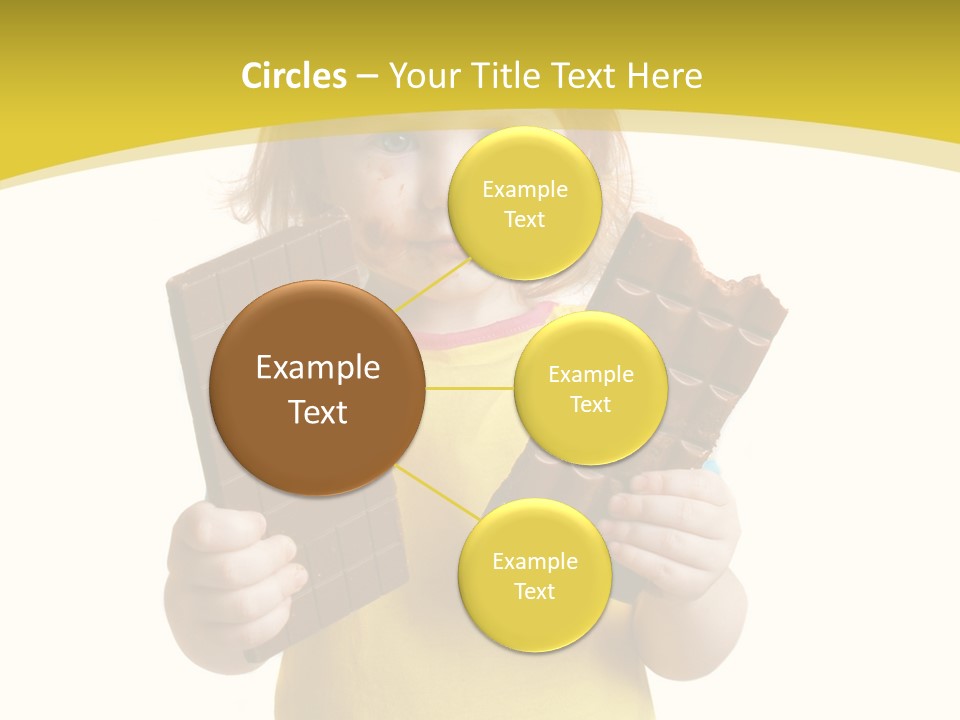 Circles – Your Title Text Here

Example Text

Example Text

Example Text

Example Text